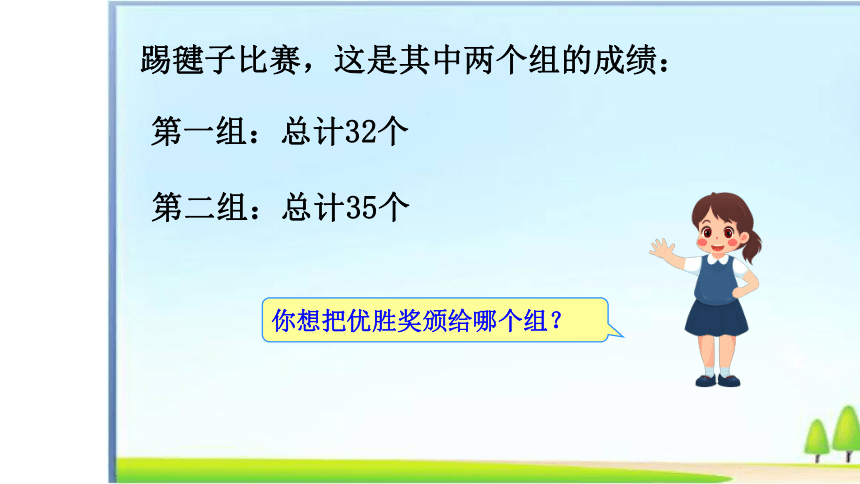 踢毽子比赛，这是其中两个组的成绩：

第一组：总计32个

第二组：总计35个

你想把优胜奖颁给哪个组？